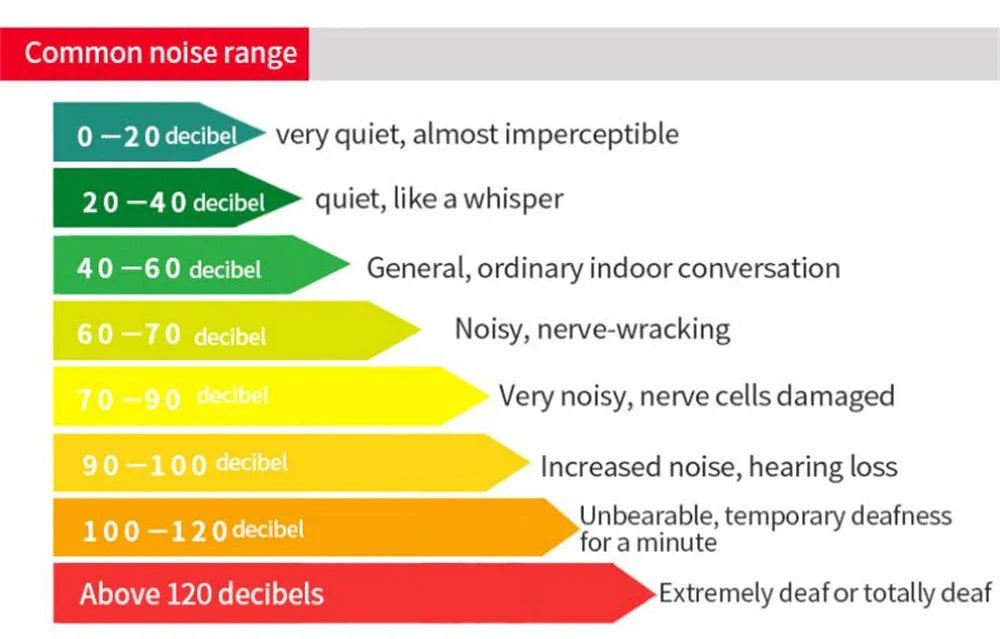 Common noise range

0 —20 decibel very quiet, almost imperceptible

20 —40 decibel quiet, like a whisper

40 —60 decibel General, ordinary indoor conversation

60 —70 decibel Noisy, nerve-wracking

70 —90 decibel Very noisy, nerve cells damaged

90 —100 decibel Increased noise, hearing loss

100 —120 decibel Unbearable, temporary deafness for a minute

Above 120 decibels Extremely deaf or totally deaf